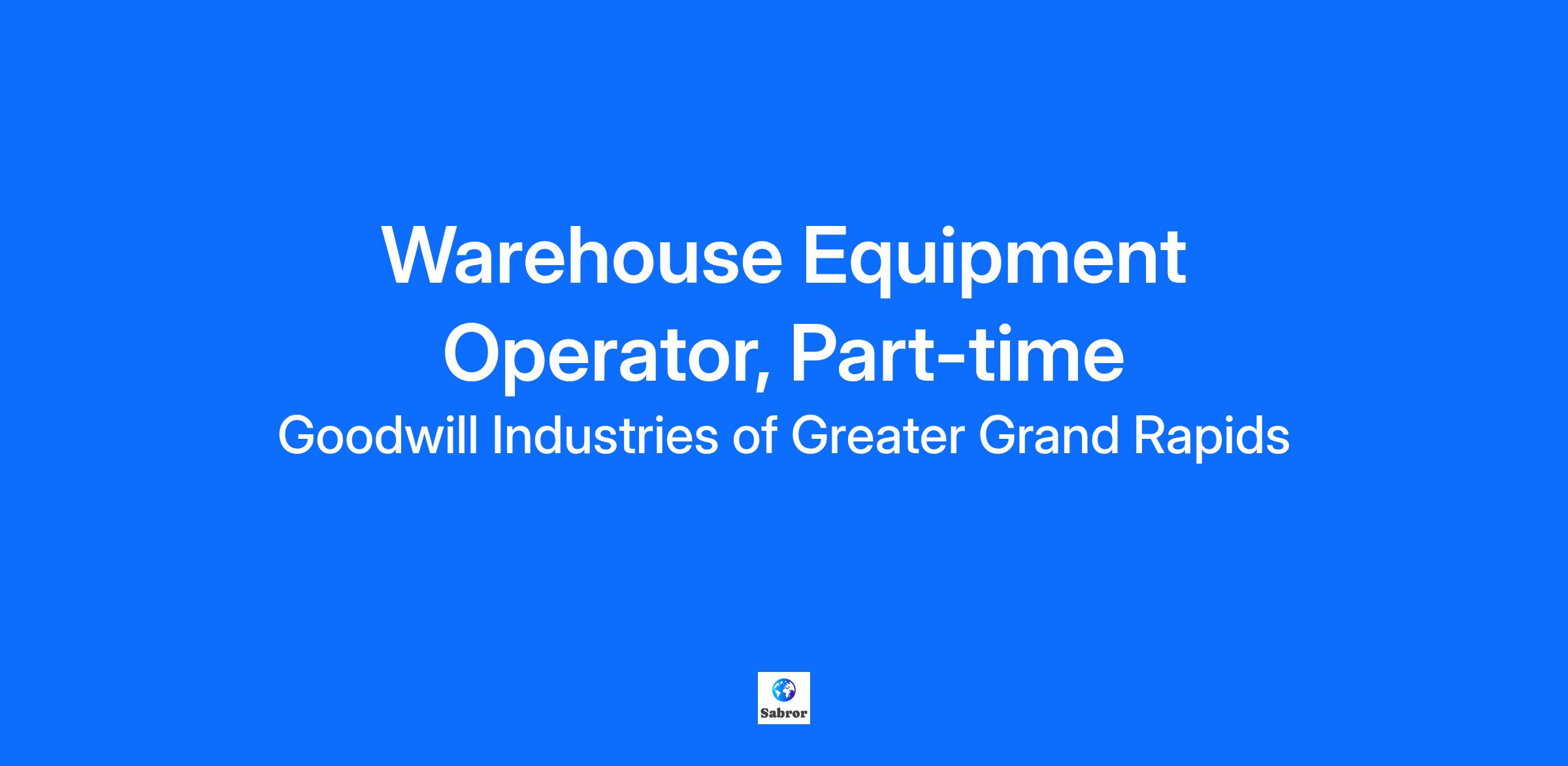 Warehouse Equipment Operator, Part-time

Goodwill Industries of Greater Grand Rapids

Sabror